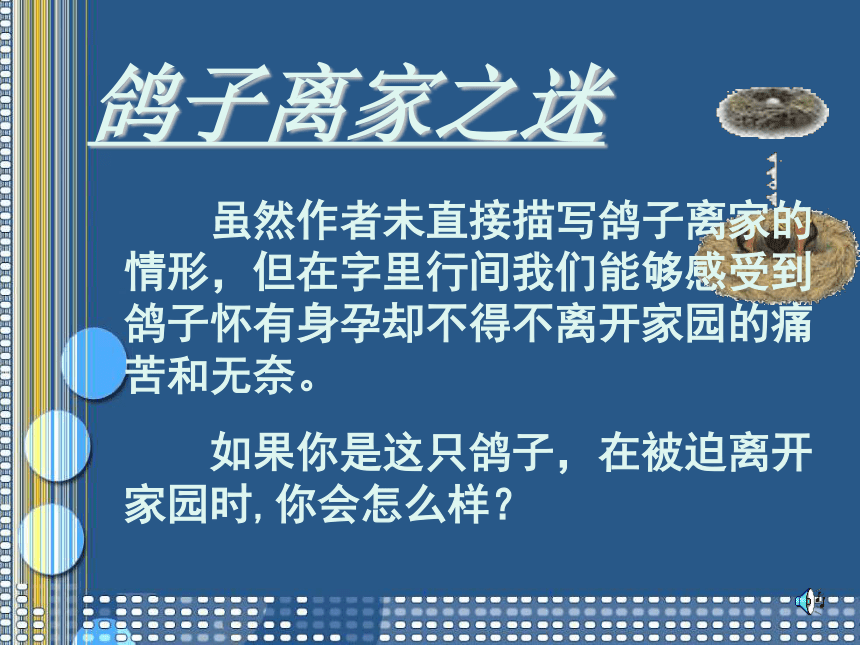 鸽子离家之迷

虽然作者未直接描写鸽子离家的情形，但在字里行间我们能够感受到鸽子怀有身孕却不得不离开家园的痛苦和无奈。

如果你是这只鸽子，在被迫离开家园时，你会怎么样？